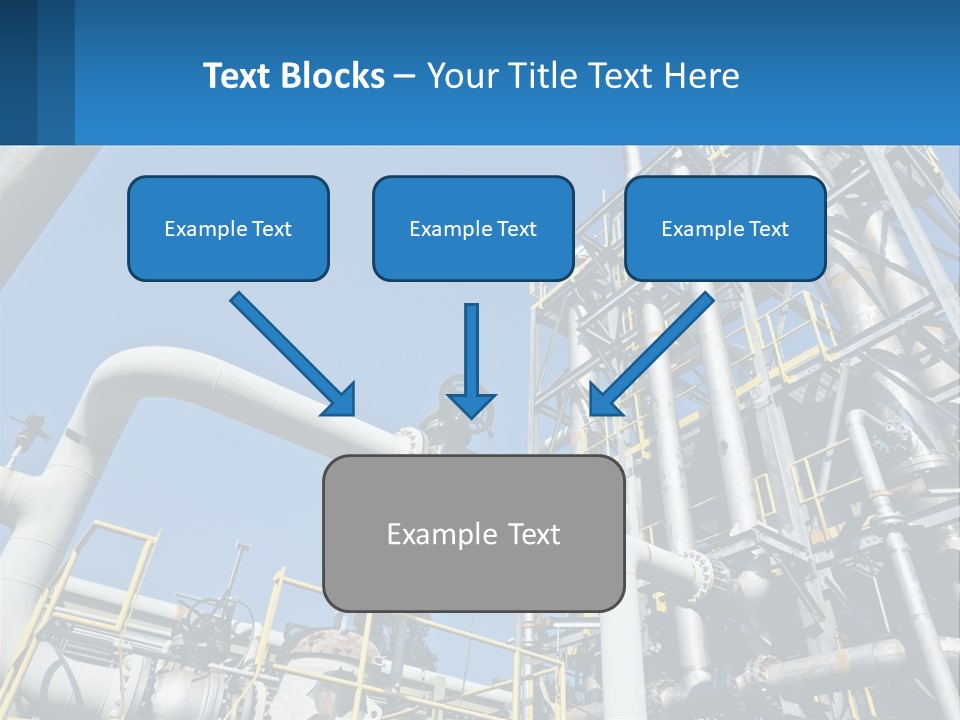 Text Blocks – Your Title Text Here

Example Text

Example Text

Example Text

Example Text